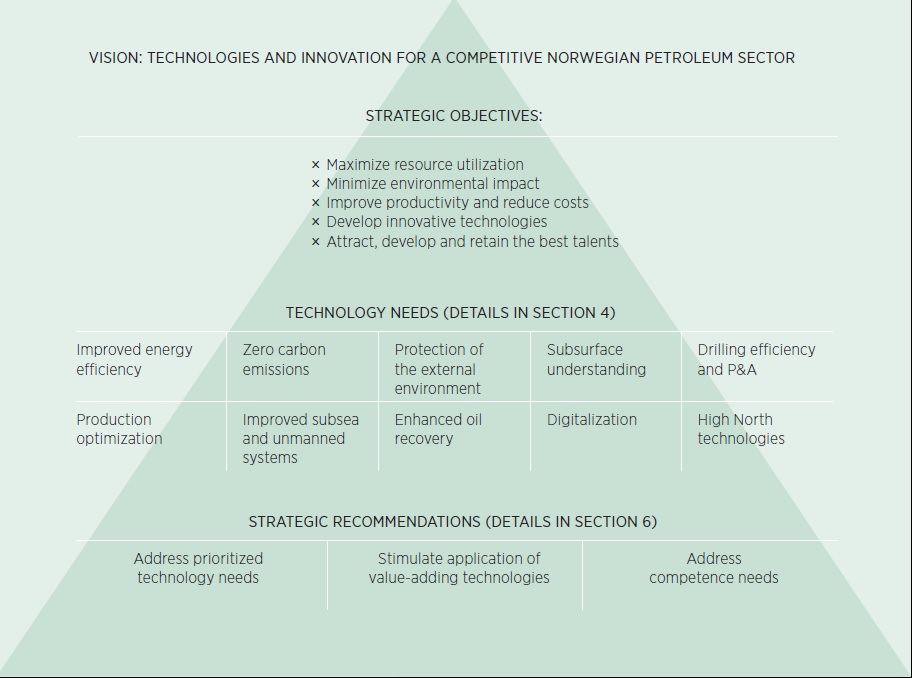 VISION: TECHNOLOGIES AND INNOVATION FOR A COMPETITIVE NORWEGIAN PETROLEUM SECTOR

STRATEGIC OBJECTIVES:

× Maximize resource utilization
× Minimize environmental impact
× Improve productivity and reduce costs
× Develop innovative technologies
× Attract, develop and retain the best talents

TECHNOLOGY NEEDS (DETAILS IN SECTION 4)

| Improved energy efficiency | Zero carbon emissions | Protection of the external environment | Subsurface understanding | Drilling efficiency and P&A |
|---|---|---|---|---|
| Production optimization | Improved subsea and unmanned systems | Enhanced oil recovery | Digitalization | High North technologies |

STRATEGIC RECOMMENDATIONS (DETAILS IN SECTION 6)

| Address prioritized technology needs | Stimulate application of value-adding technologies | Address competence needs |
|---|---|---|